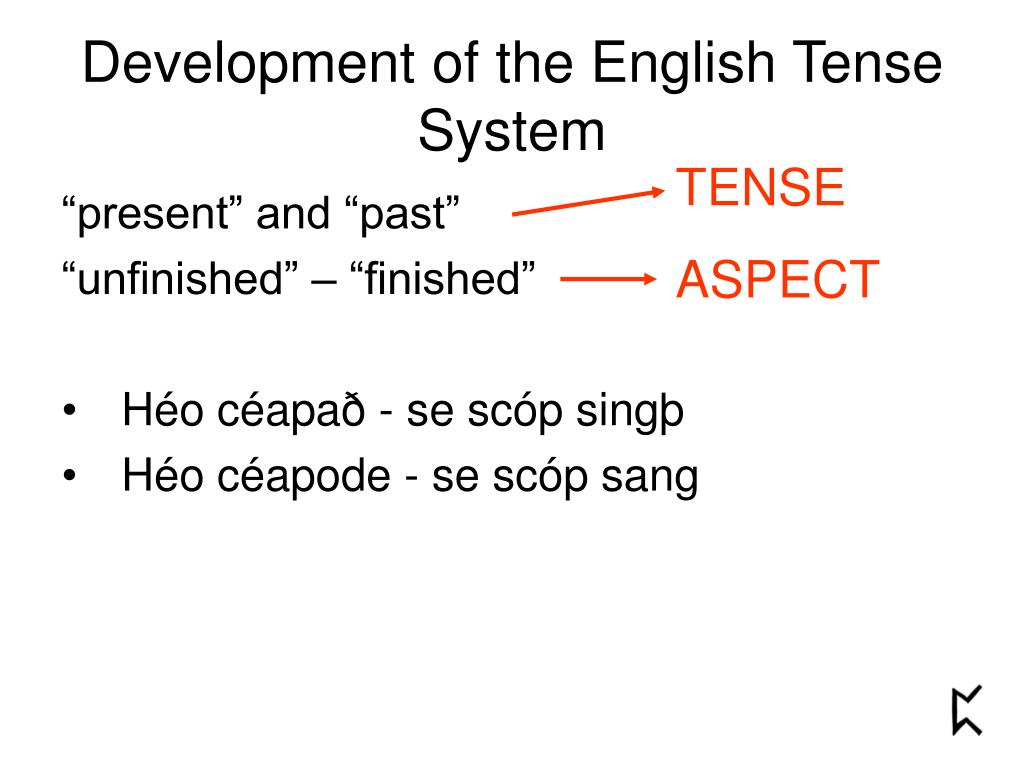 Development of the English Tense System

“present” and “past” TENSE

“unfinished” – “finished” ASPECT

• Héo céapað - se scóp singþ
• Héo céapode - se scóp sang